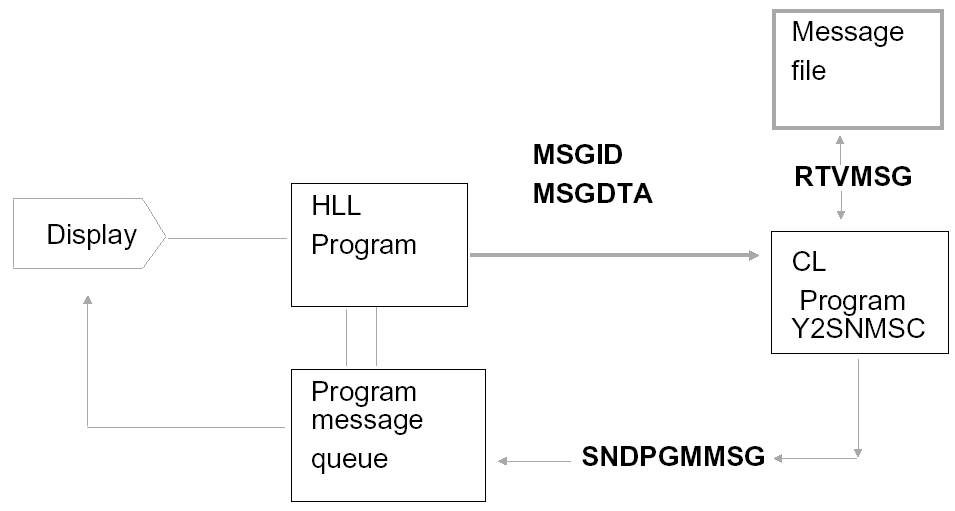 Message file

MSGID
MSGDTA

RTVMSG

Display

HLL Program

CL Program Y2SNMSC

Program message queue

SNDPGMMSG